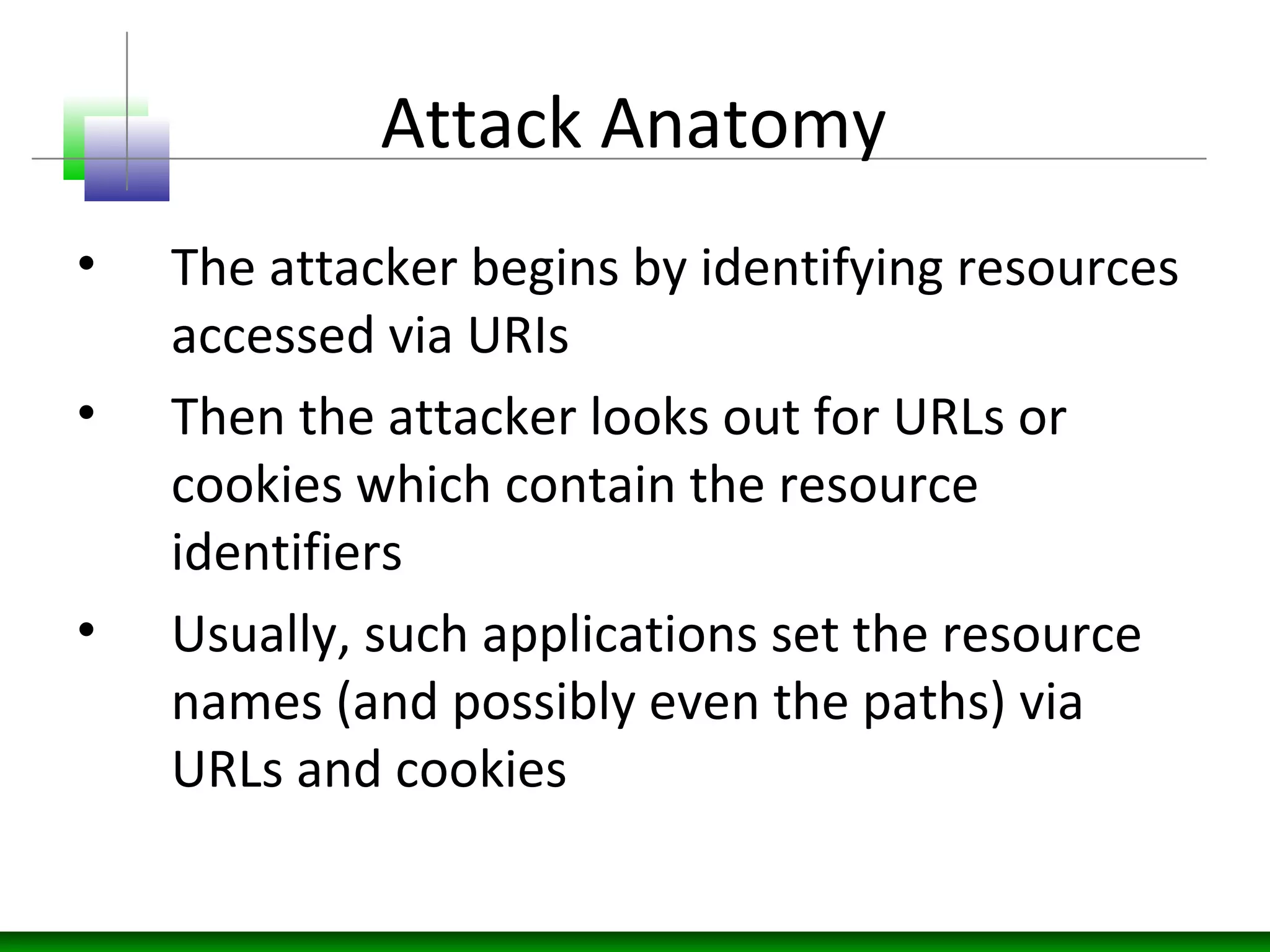 Attack Anatomy

• The attacker begins by identifying resources accessed via URIs

• Then the attacker looks out for URLs or cookies which contain the resource identifiers

• Usually, such applications set the resource names (and possibly even the paths) via URLs and cookies